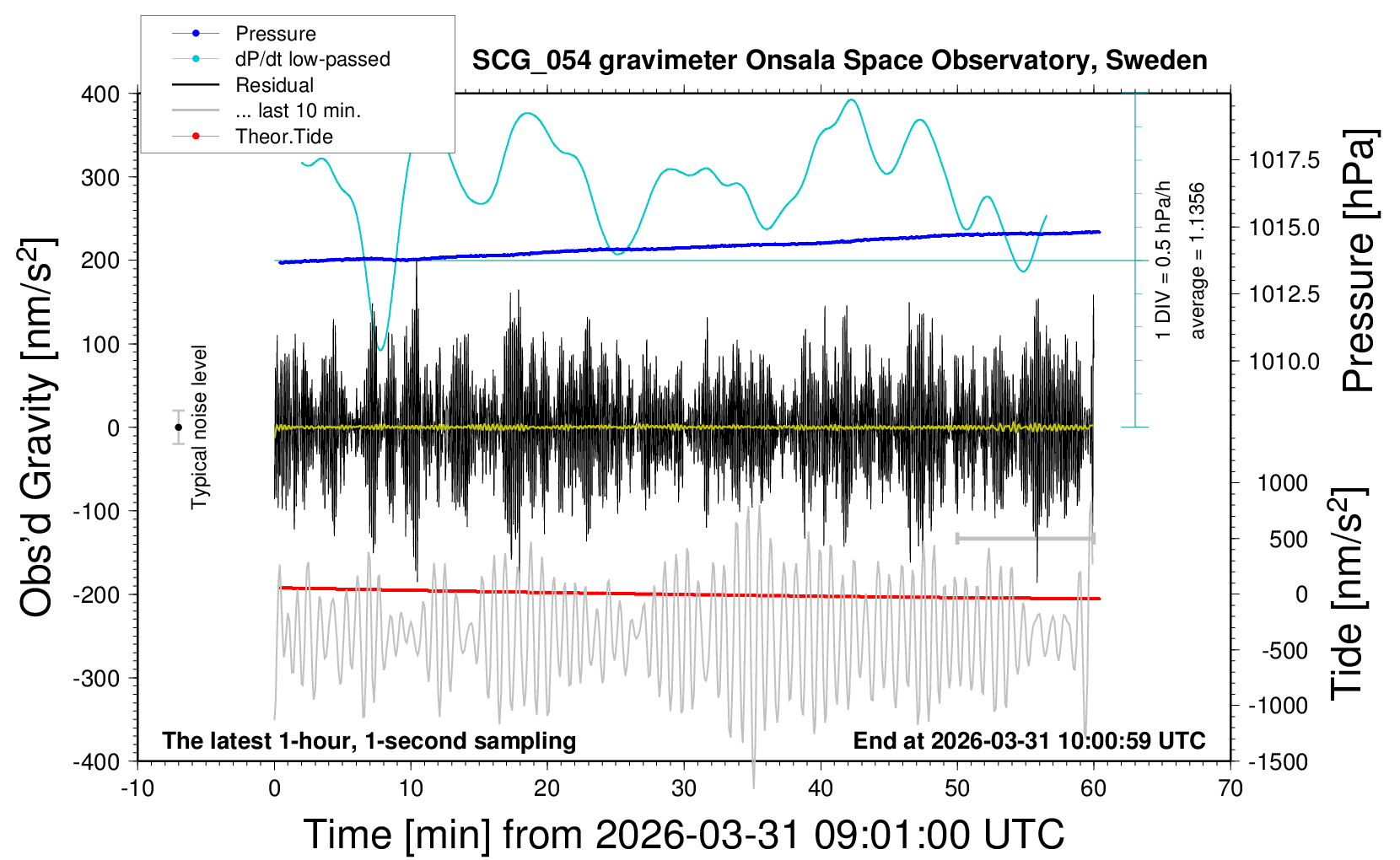 Pressure
dP/dt low-passed
Residual
... last 10 min.
Theor.Tide

SCG_054 gravimeter Onsala Space Observatory, Sweden

Obs'd Gravity [nm/s$^2$]
400
300
200
100
0
-100
-200
-300
-400

Typical noise level

1 DIV = 0.5 hPa/h
average = 1.1356

Pressure [hPa]
1017.5
1015.0
1012.5
1010.0

Tide [nm/s$^2$]
1000
500
0
-500
-1000
-1500

The latest 1-hour, 1-second sampling
End at 2026-03-31 10:00:59 UTC

-10
0
10
20
30
40
50
60
70

Time [min] from 2026-03-31 09:01:00 UTC